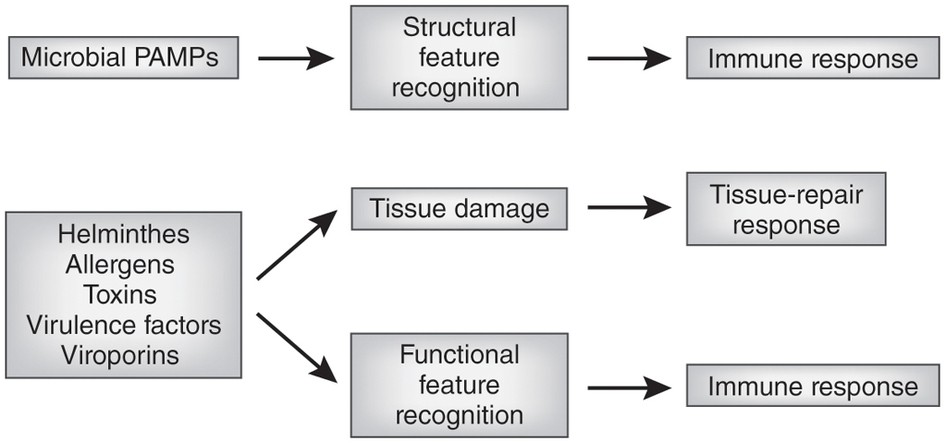 Microbial PAMPs

Structural feature recognition

Immune response

Helminthes
Allergens
Toxins
Virulence factors
Viroporins

Tissue damage

Tissue-repair response

Functional feature recognition

Immune response